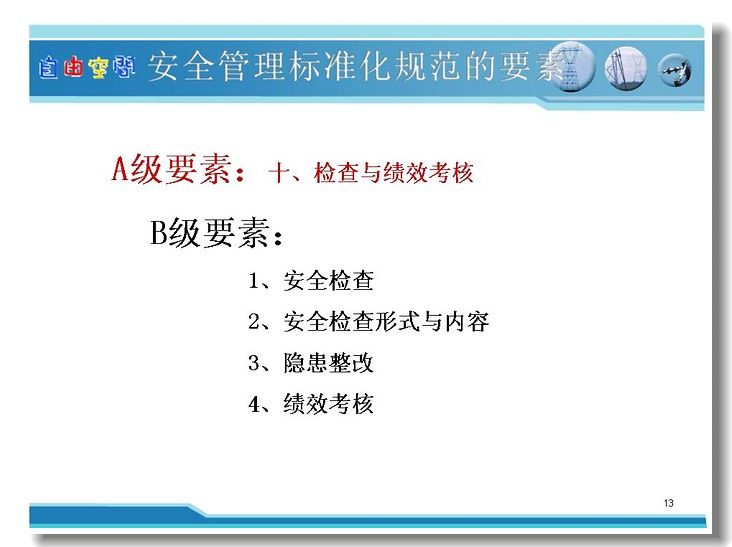 自由空间 安全管理标准化规范的要素

A级要素：十、检查与绩效考核

B级要素：

1、安全检查

2、安全检查形式与内容

3、隐患整改

4、绩效考核

13